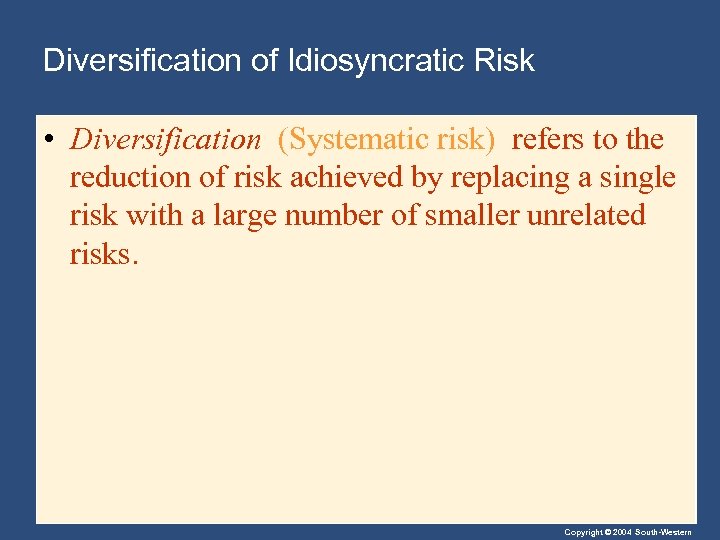 Diversification of Idiosyncratic Risk

• Diversification (Systematic risk) refers to the reduction of risk achieved by replacing a single risk with a large number of smaller unrelated risks.

Copyright © 2004 South-Western